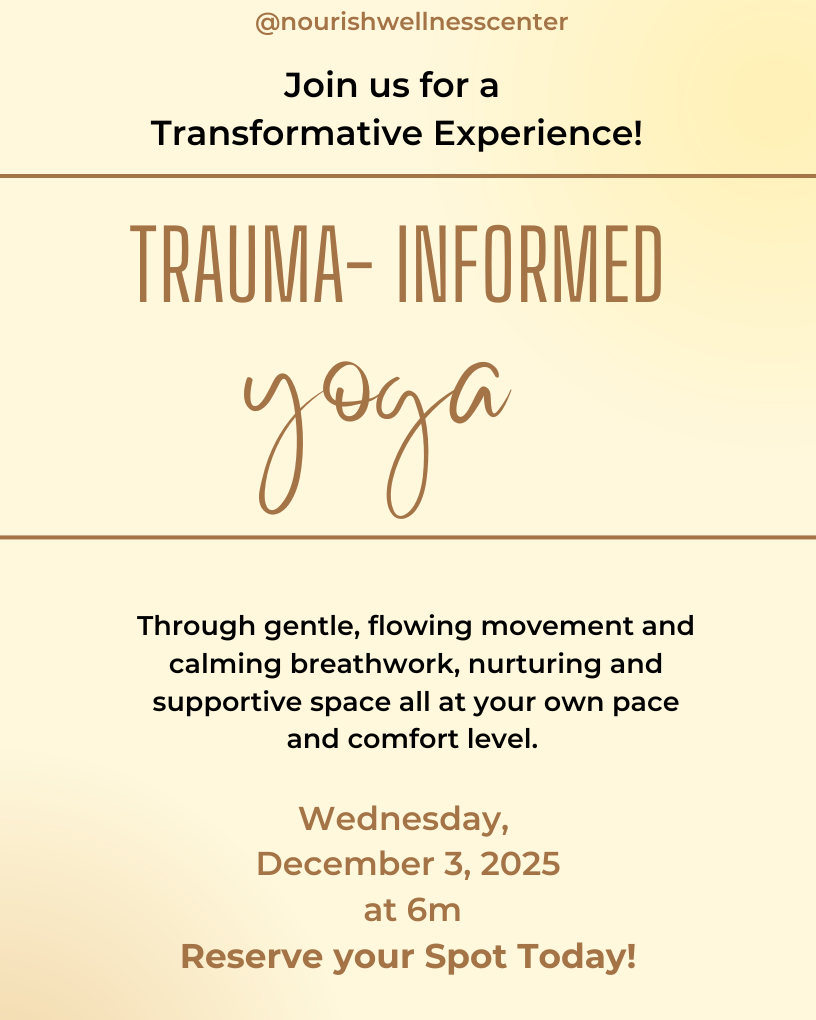 @nourishwellnesscenter

Join us for a Transformative Experience!

TRAUMA- INFORMED

yoga

Through gentle, flowing movement and calming breathwork, nurturing and supportive space all at your own pace and comfort level.

Wednesday, December 3, 2025 at 6m

Reserve your Spot Today!